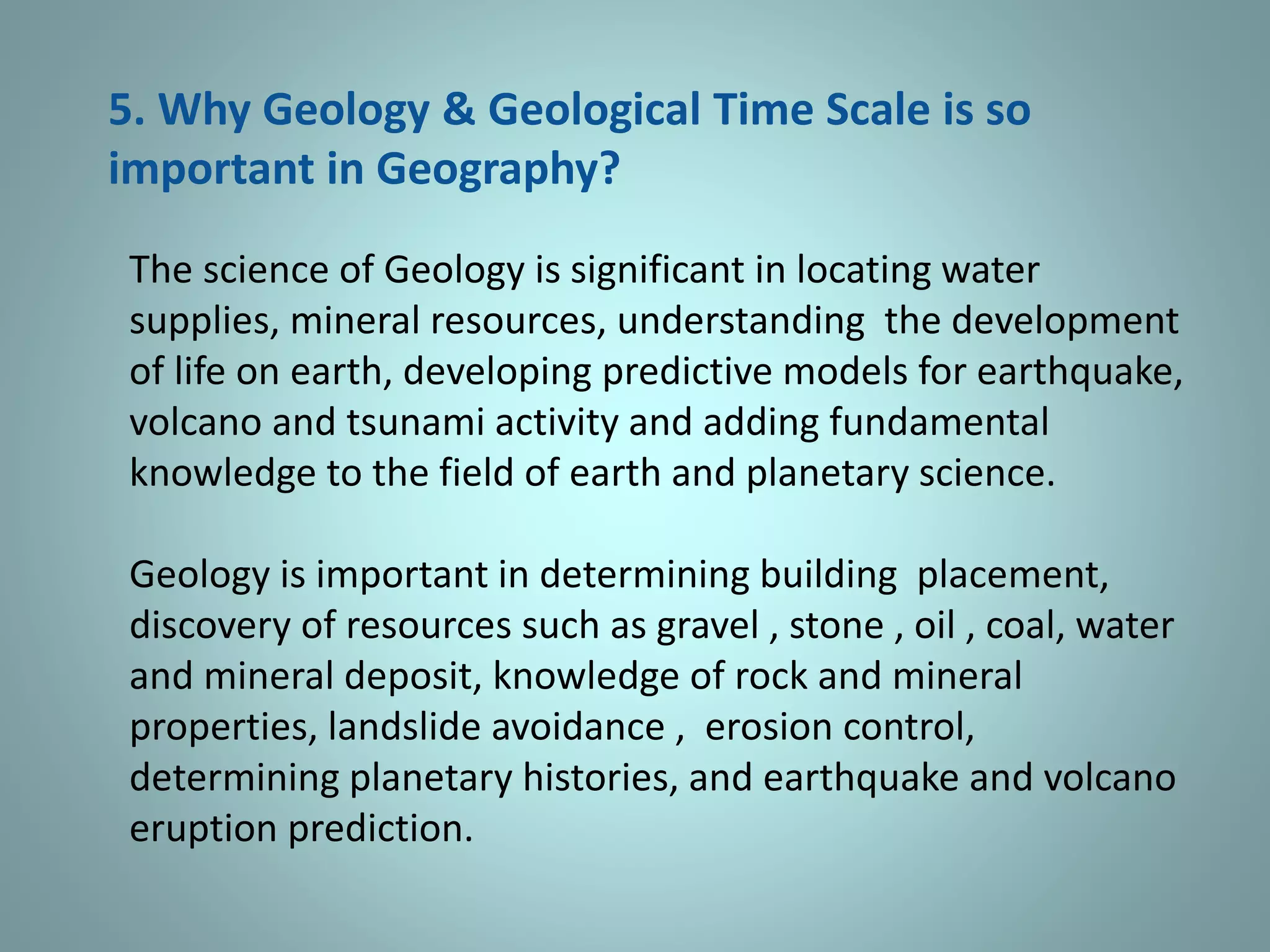 5. Why Geology & Geological Time Scale is so important in Geography?

The science of Geology is significant in locating water supplies, mineral resources, understanding the development of life on earth, developing predictive models for earthquake, volcano and tsunami activity and adding fundamental knowledge to the field of earth and planetary science.

Geology is important in determining building placement, discovery of resources such as gravel , stone , oil , coal, water and mineral deposit, knowledge of rock and mineral properties, landslide avoidance , erosion control, determining planetary histories, and earthquake and volcano eruption prediction.